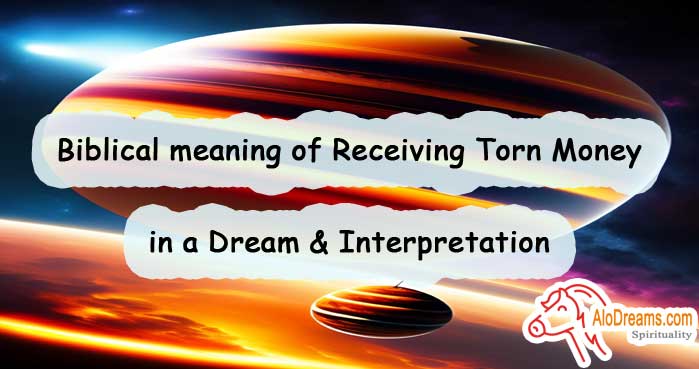 Biblical meaning of Receiving Torn Money

in a Dream & Interpretation

AloDreams.com
Spirituality